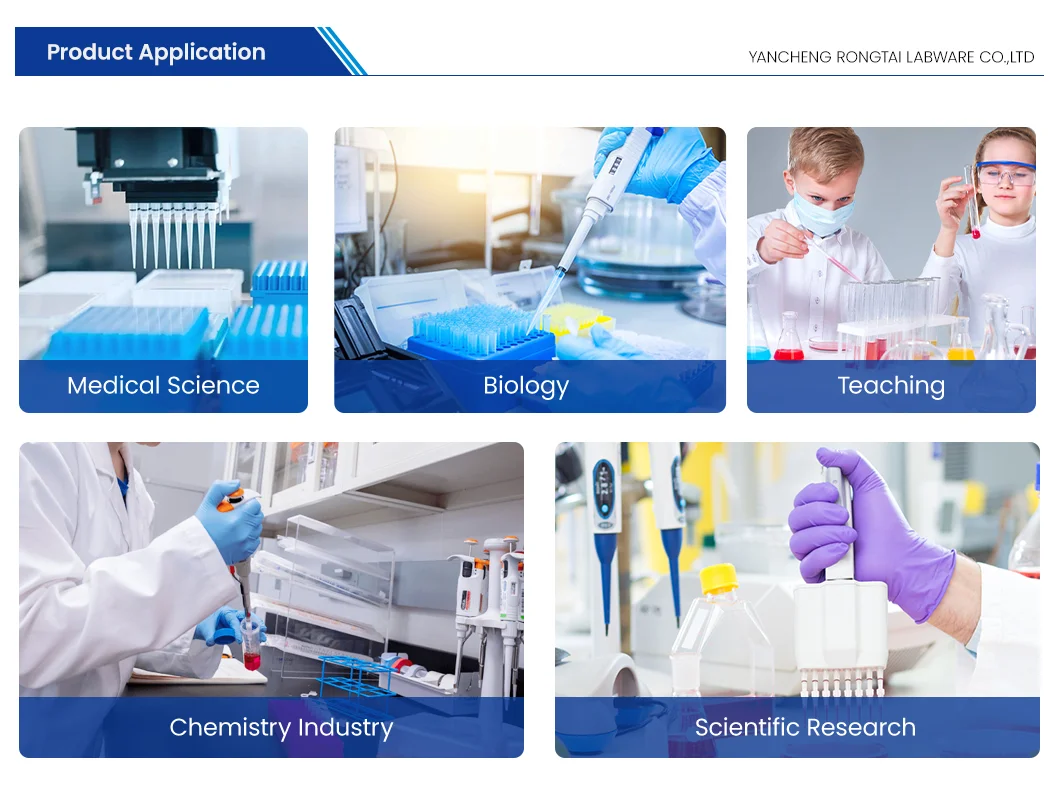 Product Application

YANCHENG RONGTAI LABWARE CO.,LTD

Medical Science

Biology

Teaching

Chemistry Industry

Scientific Research